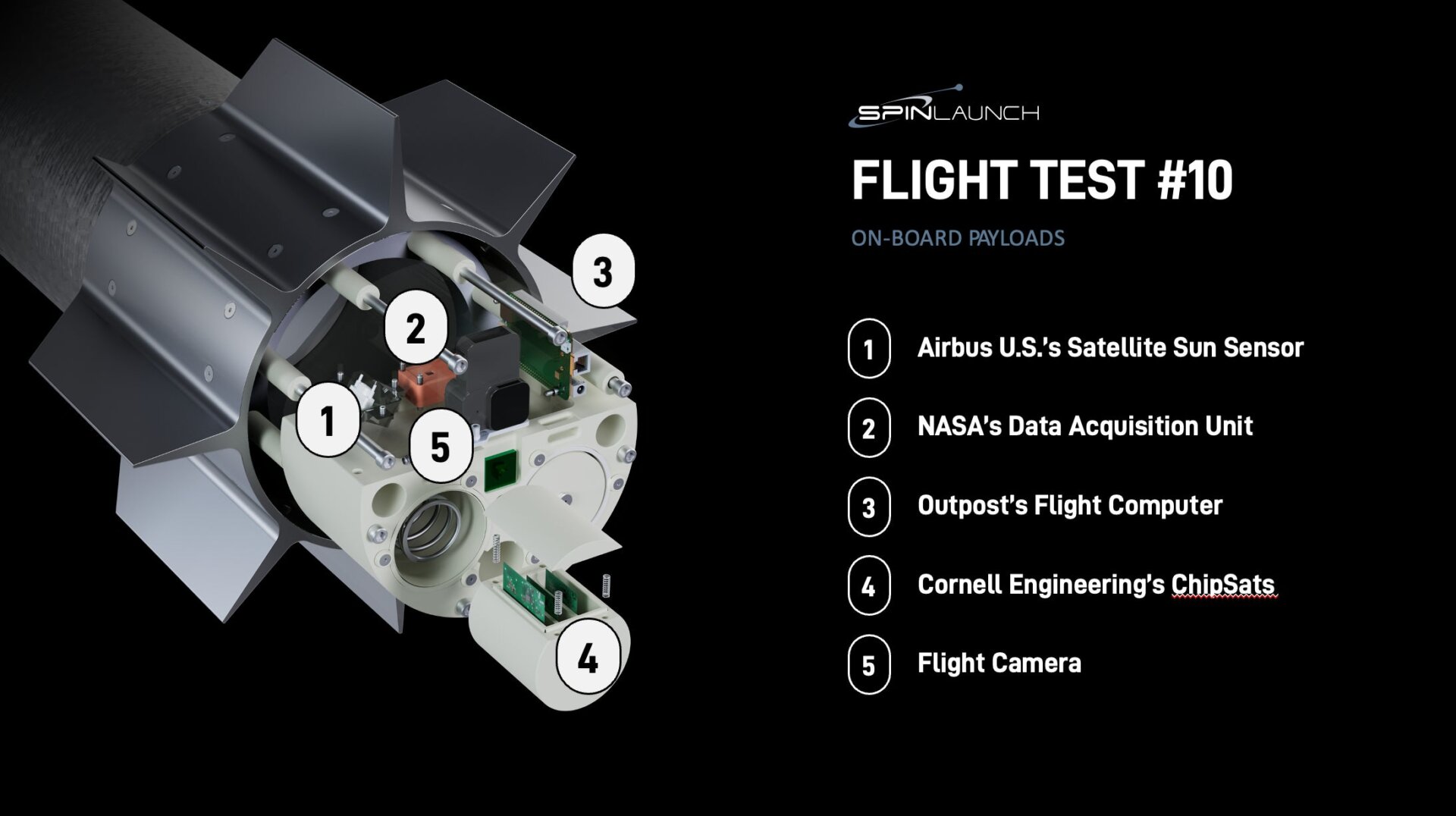 3

2

1

5

4

SPINLAUNCH

FLIGHT TEST #10

ON-BOARD PAYLOADS

1 Airbus U.S.'s Satellite Sun Sensor

2 NASA's Data Acquisition Unit

3 Outpost's Flight Computer

4 Cornell Engineering's ChipSats

5 Flight Camera